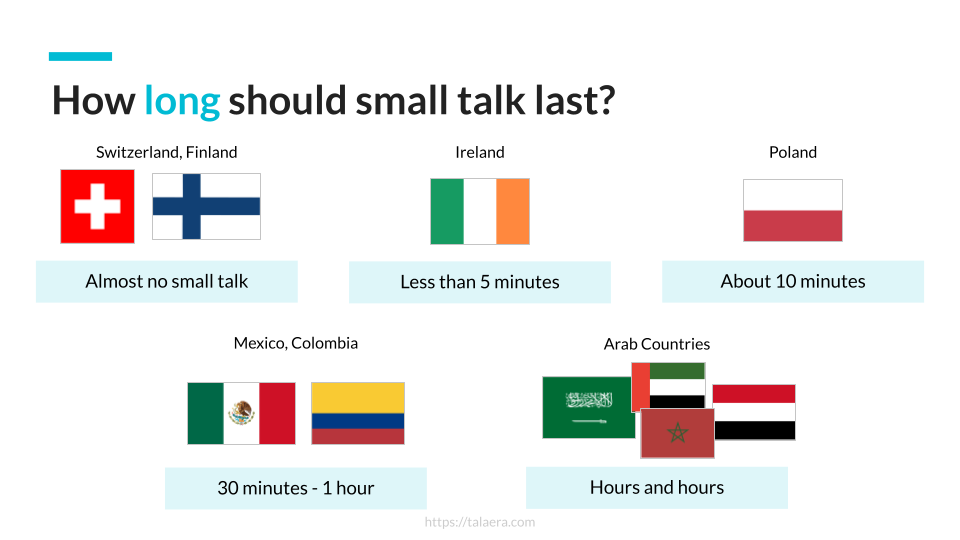 How long should small talk last?

Switzerland, Finland

Almost no small talk

Ireland

Less than 5 minutes

Poland

About 10 minutes

Mexico, Colombia

30 minutes - 1 hour

Arab Countries

Hours and hours

https://talaera.com